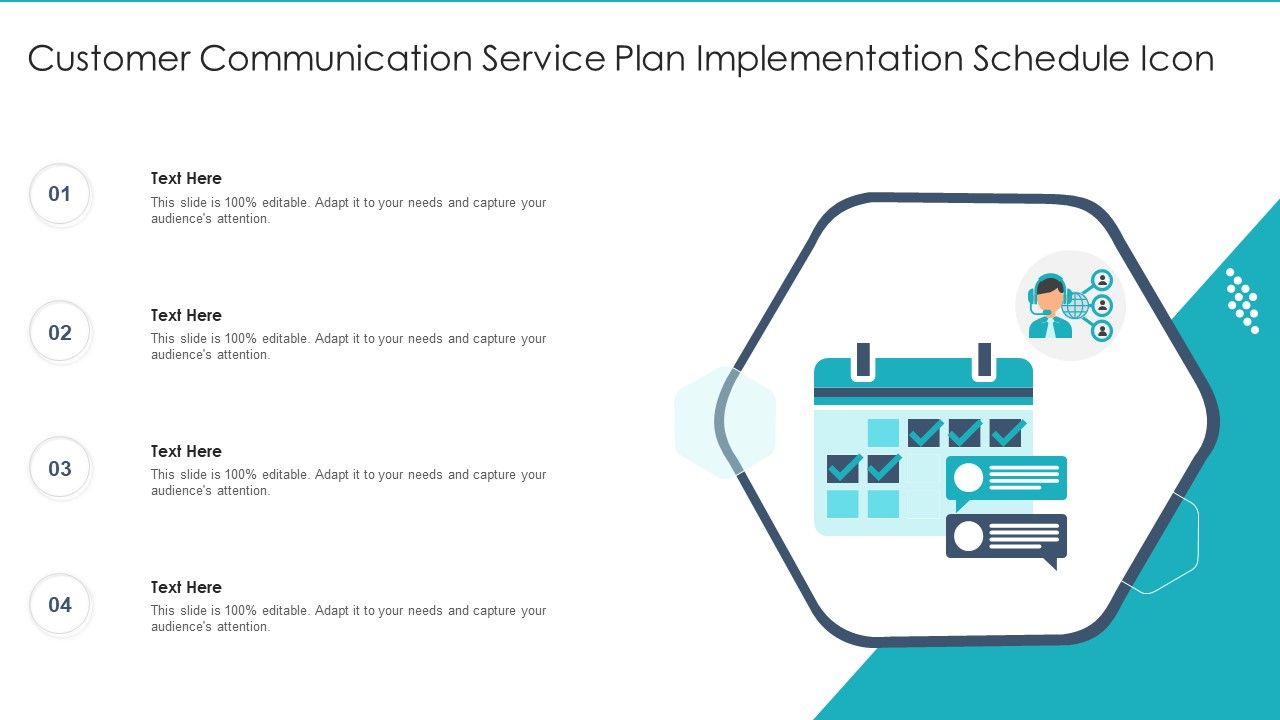 Customer Communication Service Plan Implementation Schedule Icon

01

Text Here

This slide is 100% editable. Adapt it to your needs and capture your audience's attention.

02

Text Here

This slide is 100% editable. Adapt it to your needs and capture your audience's attention.

03

Text Here

This slide is 100% editable. Adapt it to your needs and capture your audience's attention.

04

Text Here

This slide is 100% editable. Adapt it to your needs and capture your audience's attention.